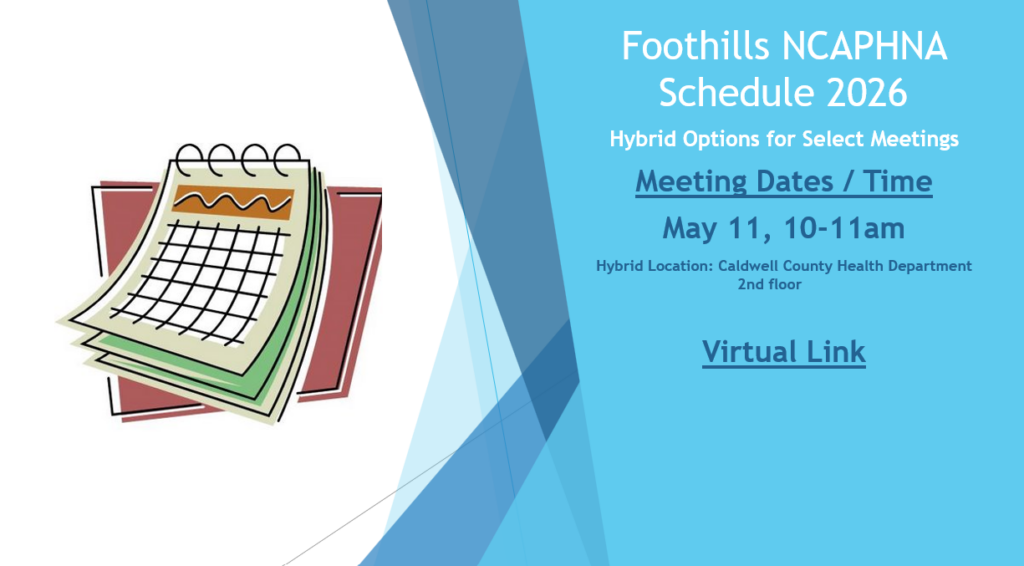 Foothills NCAPHNA Schedule 2026

Hybrid Options for Select Meetings

Meeting Dates / Time

May 11, 10-11am

Hybrid Location: Caldwell County Health Department 2nd floor

Virtual Link